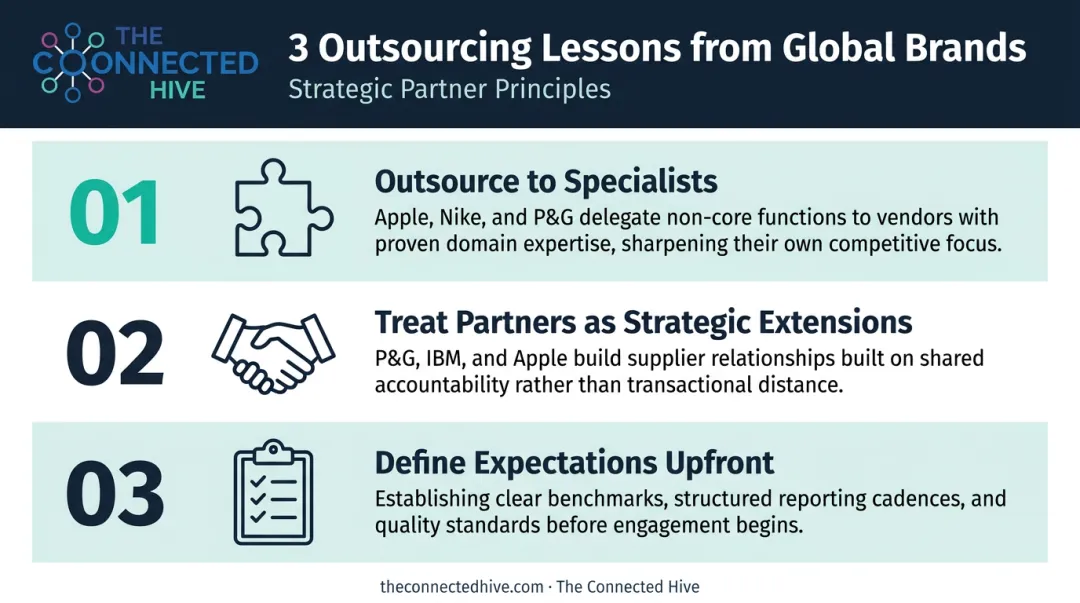 THE CONNECTED HIVE

3 Outsourcing Lessons from Global Brands
Strategic Partner Principles

01
Outsource to Specialists
Apple, Nike, and P&G delegate non-core functions to vendors with proven domain expertise, sharpening their own competitive focus.

02
Treat Partners as Strategic Extensions
P&G, IBM, and Apple build supplier relationships built on shared accountability rather than transactional distance.

03
Define Expectations Upfront
Establishing clear benchmarks, structured reporting cadences, and quality standards before engagement begins.

theconnectedhive.com · The Connected Hive